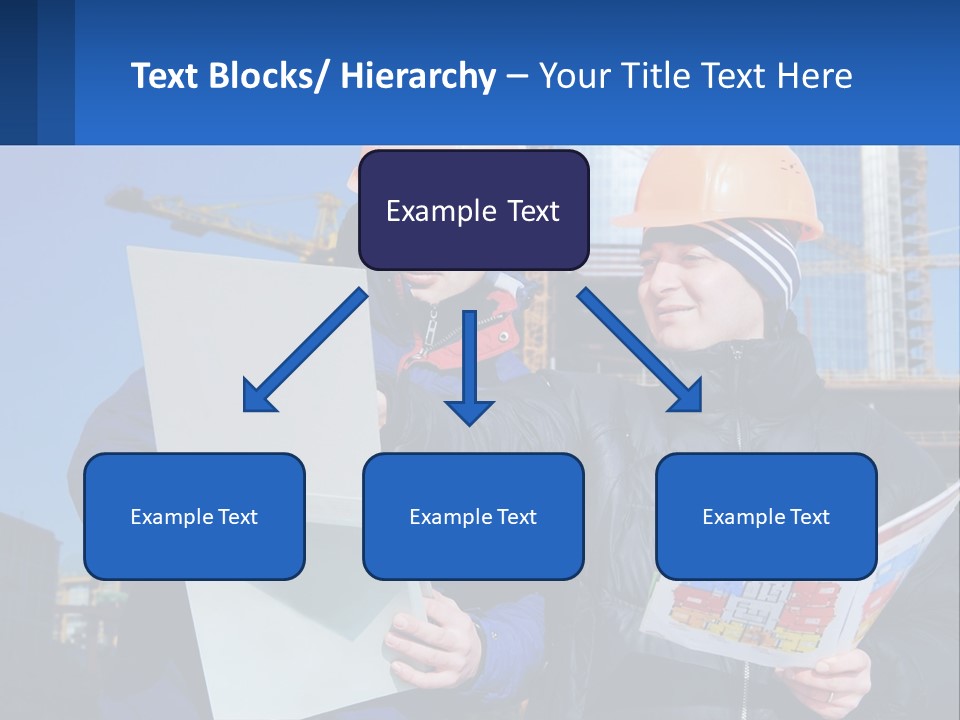 Text Blocks/ Hierarchy – Your Title Text Here

Example Text

Example Text

Example Text

Example Text